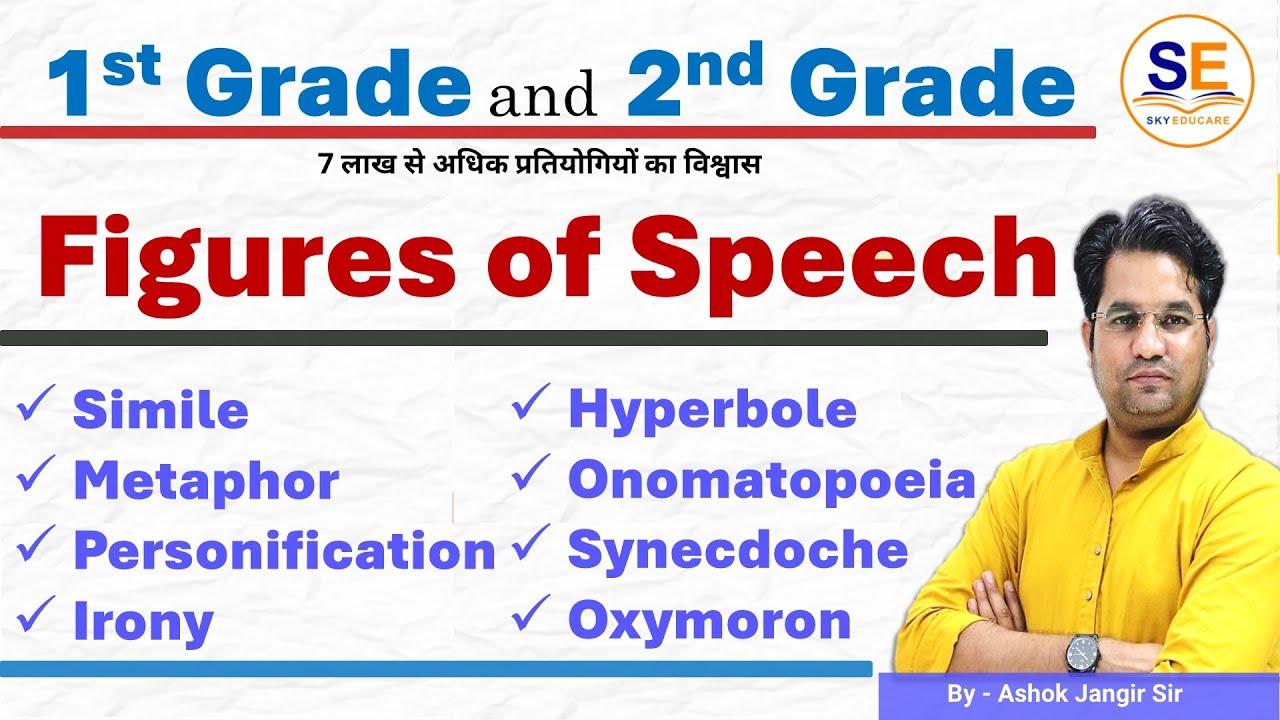 1st Grade and 2nd Grade

SE
SKY EDUCARE

7 लाख से अधिक प्रतियोगियों का विश्वास

Figures of Speech

✓ Simile
✓ Metaphor
✓ Personification
✓ Irony

✓ Hyperbole
✓ Onomatopoeia
✓ Synecdoche
✓ Oxymoron

By - Ashok Jangir Sir